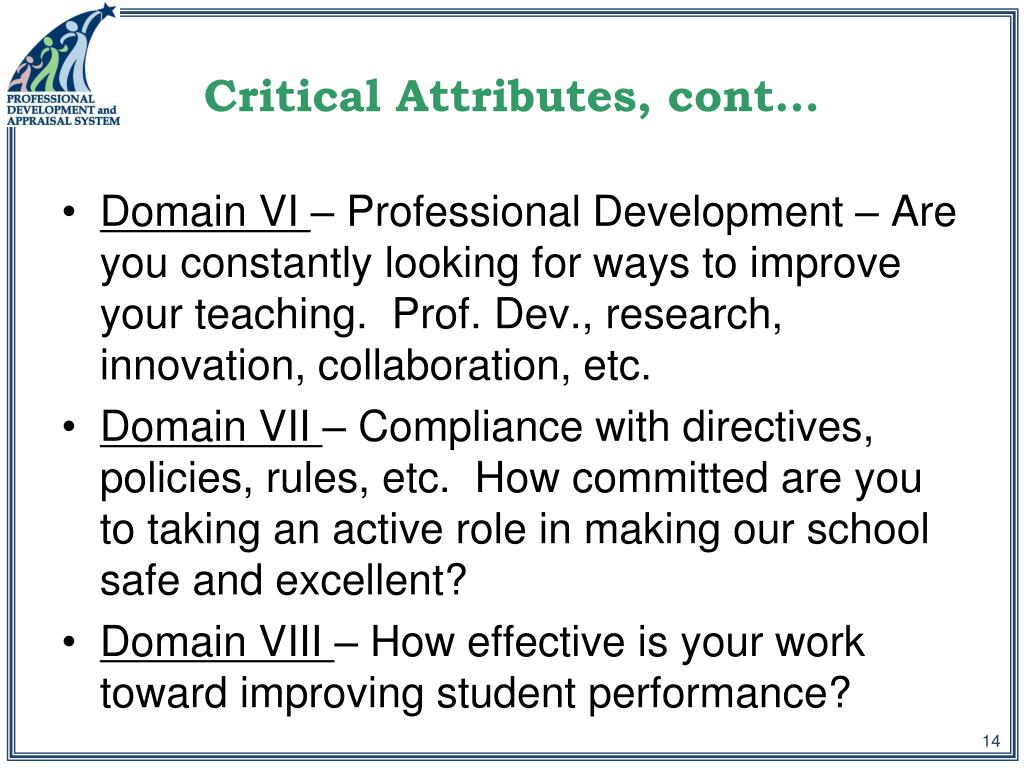 PROFESSIONAL DEVELOPMENT and APPRAISAL SYSTEM

Critical Attributes, cont…

• Domain VI – Professional Development – Are you constantly looking for ways to improve your teaching. Prof. Dev., research, innovation, collaboration, etc.
• Domain VII – Compliance with directives, policies, rules, etc. How committed are you to taking an active role in making our school safe and excellent?
• Domain VIII – How effective is your work toward improving student performance?

14